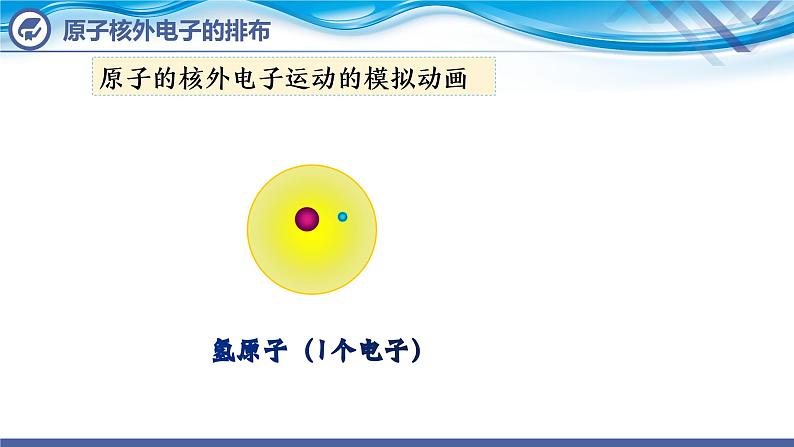 原子核外电子的排布

原子的核外电子运动的模拟动画

氢原子（1个电子）